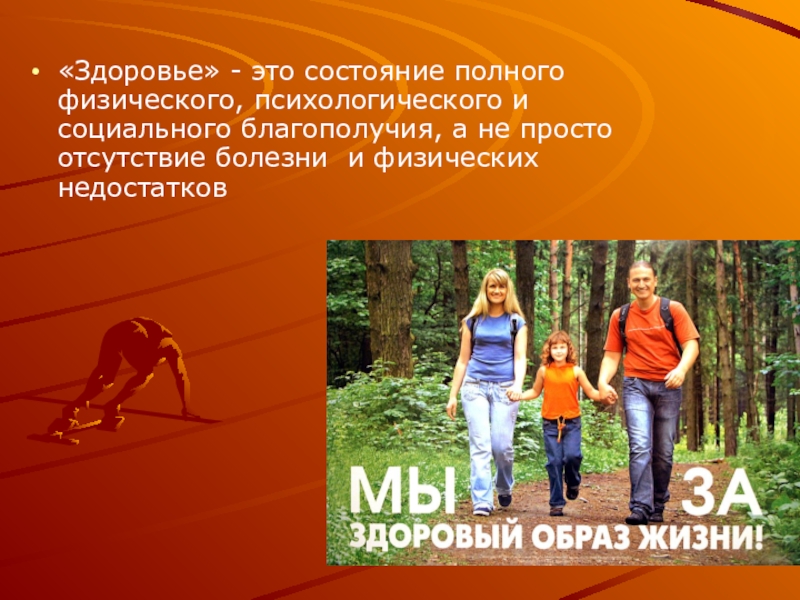 • «Здоровье» - это состояние полного физического, психологического и социального благополучия, а не просто отсутствие болезни и физических недостатков

МЫ ЗА
ЗДОРОВЫЙ ОБРАЗ ЖИЗНИ!